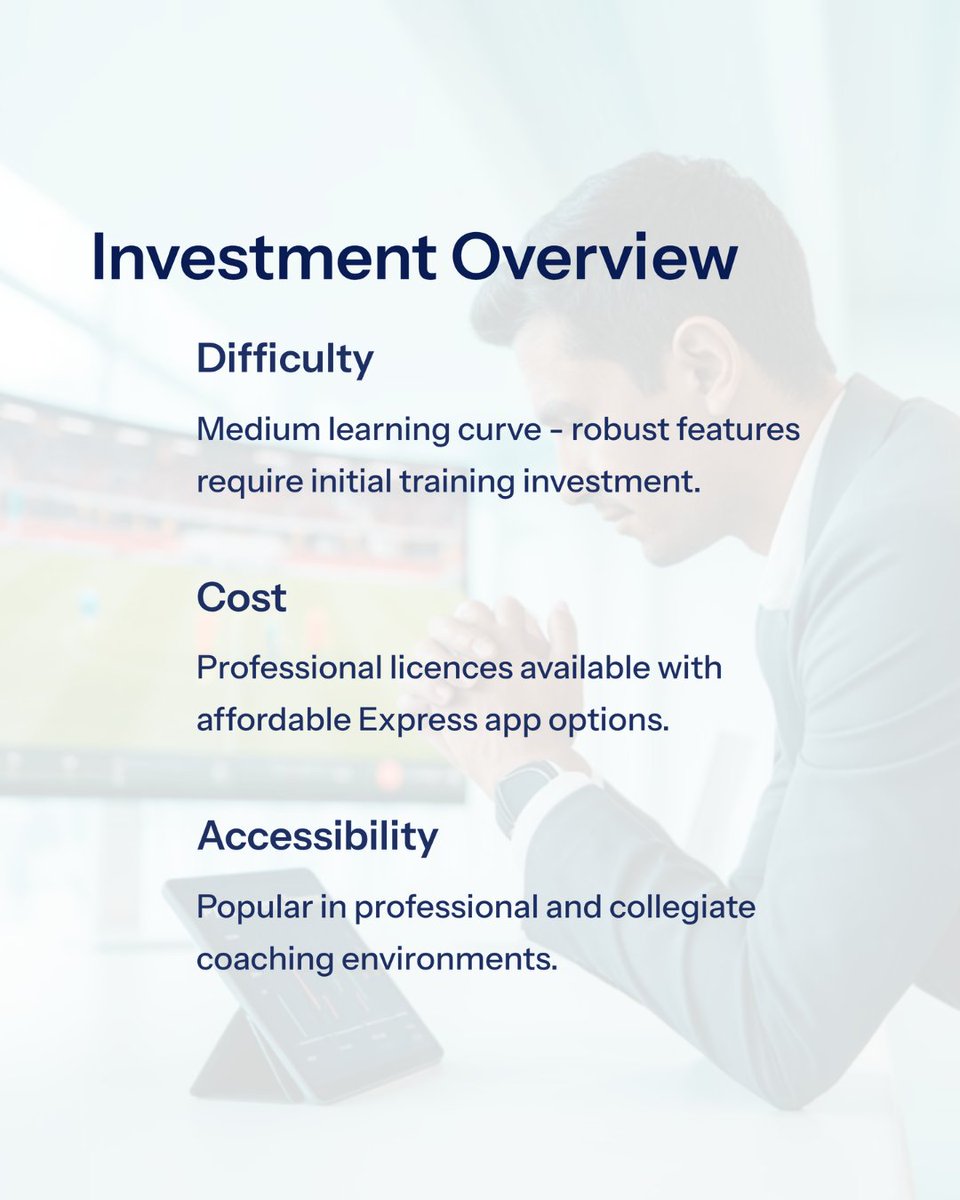 Investment Overview

Difficulty

Medium learning curve - robust features require initial training investment.

Cost

Professional licences available with affordable Express app options.

Accessibility

Popular in professional and collegiate coaching environments.